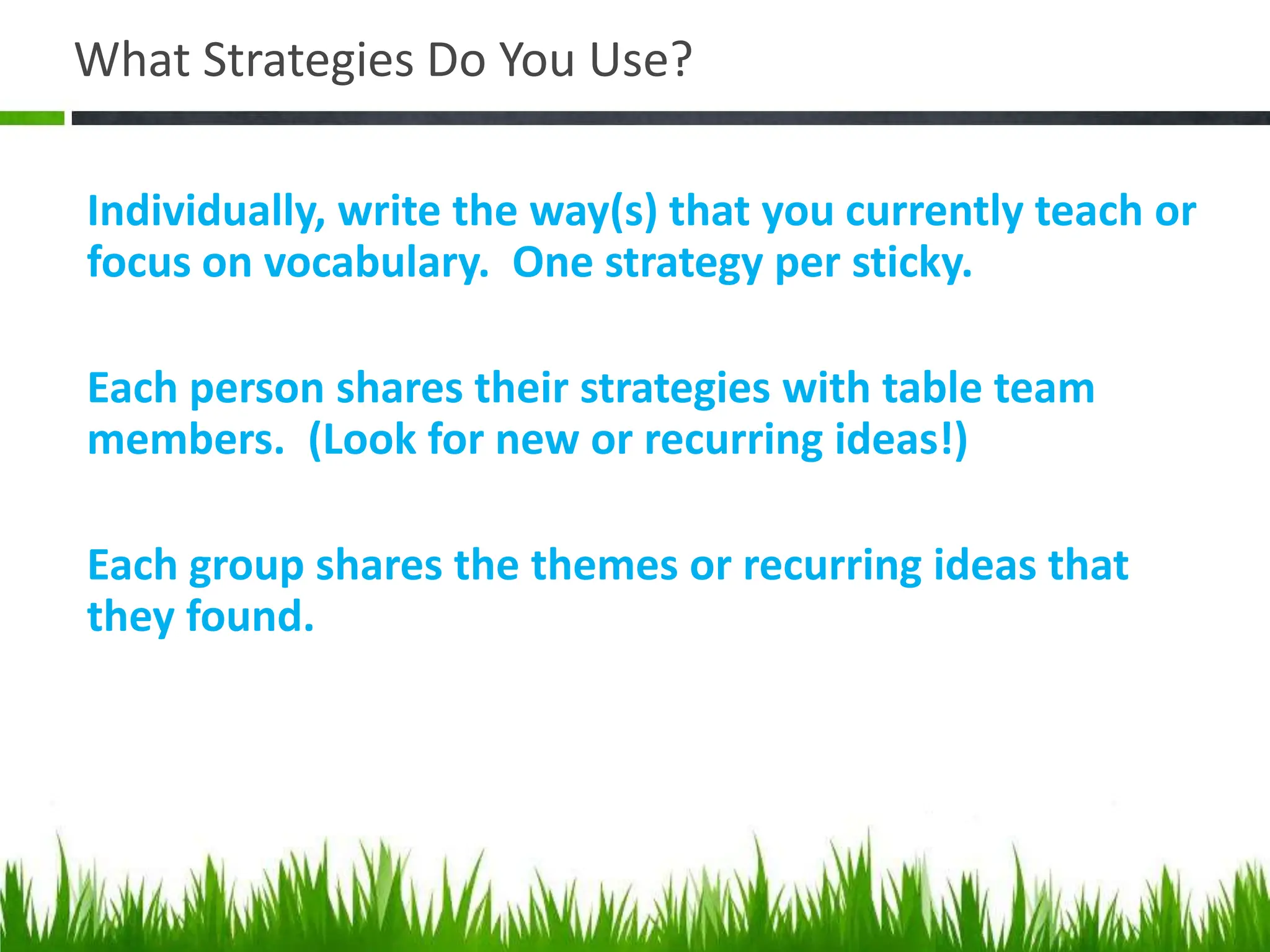 What Strategies Do You Use?

Individually, write the way(s) that you currently teach or focus on vocabulary.  One strategy per sticky.

Each person shares their strategies with table team members.  (Look for new or recurring ideas!)

Each group shares the themes or recurring ideas that they found.